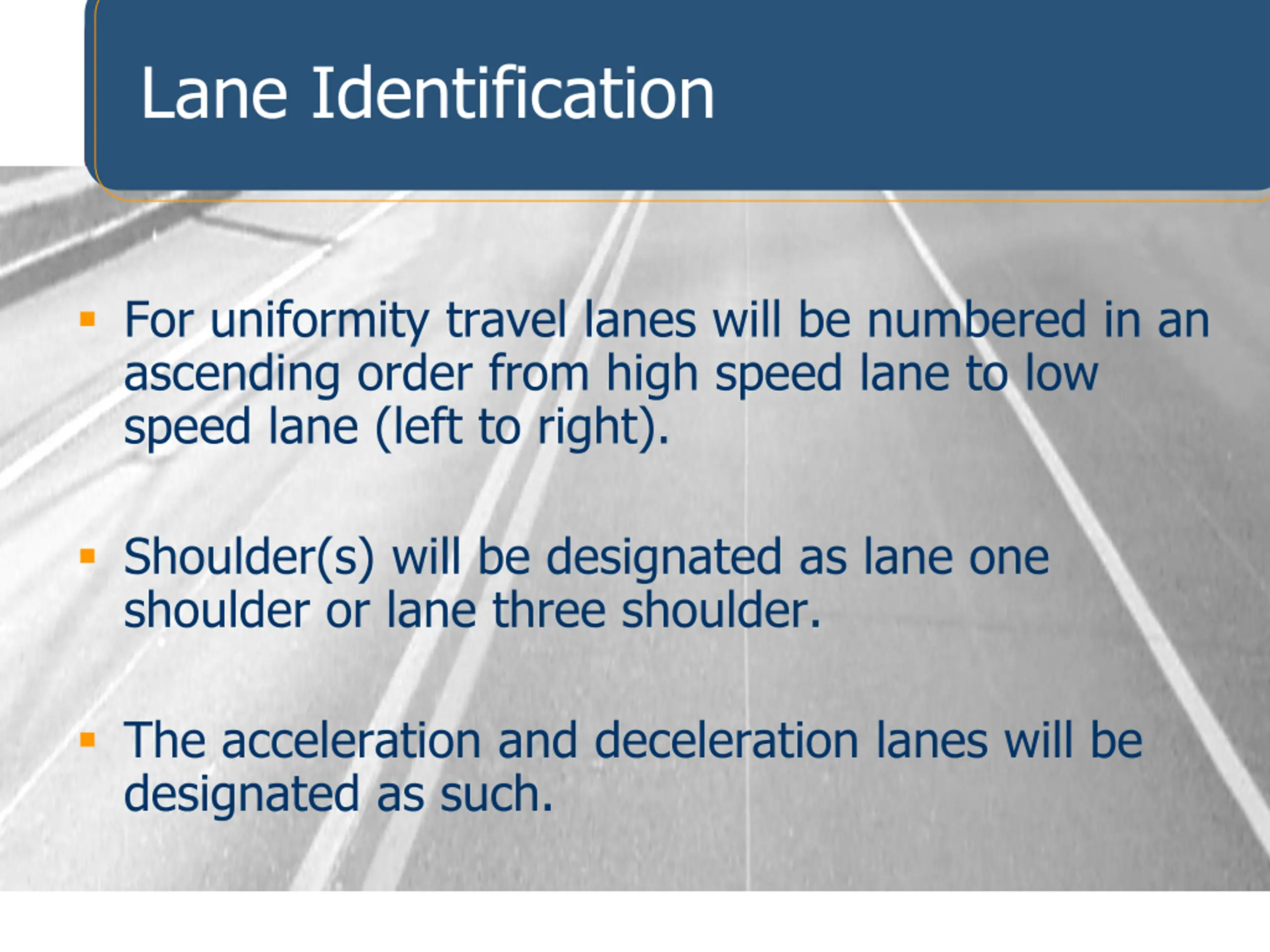 Lane Identification

▪ For uniformity travel lanes will be numbered in an ascending order from high speed lane to low speed lane (left to right).

▪ Shoulder(s) will be designated as lane one shoulder or lane three shoulder.

▪ The acceleration and deceleration lanes will be designated as such.